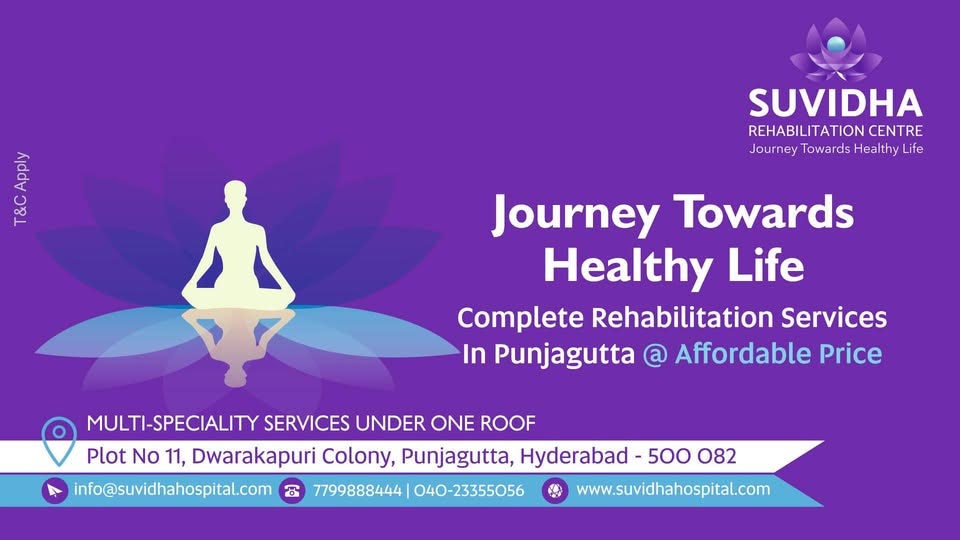 SUVIDHA
REHABILITATION CENTRE
Journey Towards Healthy Life

T&C Apply

Journey Towards Healthy Life

Complete Rehabilitation Services In Punjagutta @ Affordable Price

MULTI-SPECIALITY SERVICES UNDER ONE ROOF

Plot No 11, Dwarakapuri Colony, Punjagutta, Hyderabad - 500 082

info@suvidhahospital.com 7799888444 | 040-23355056 www.suvidhahospital.com